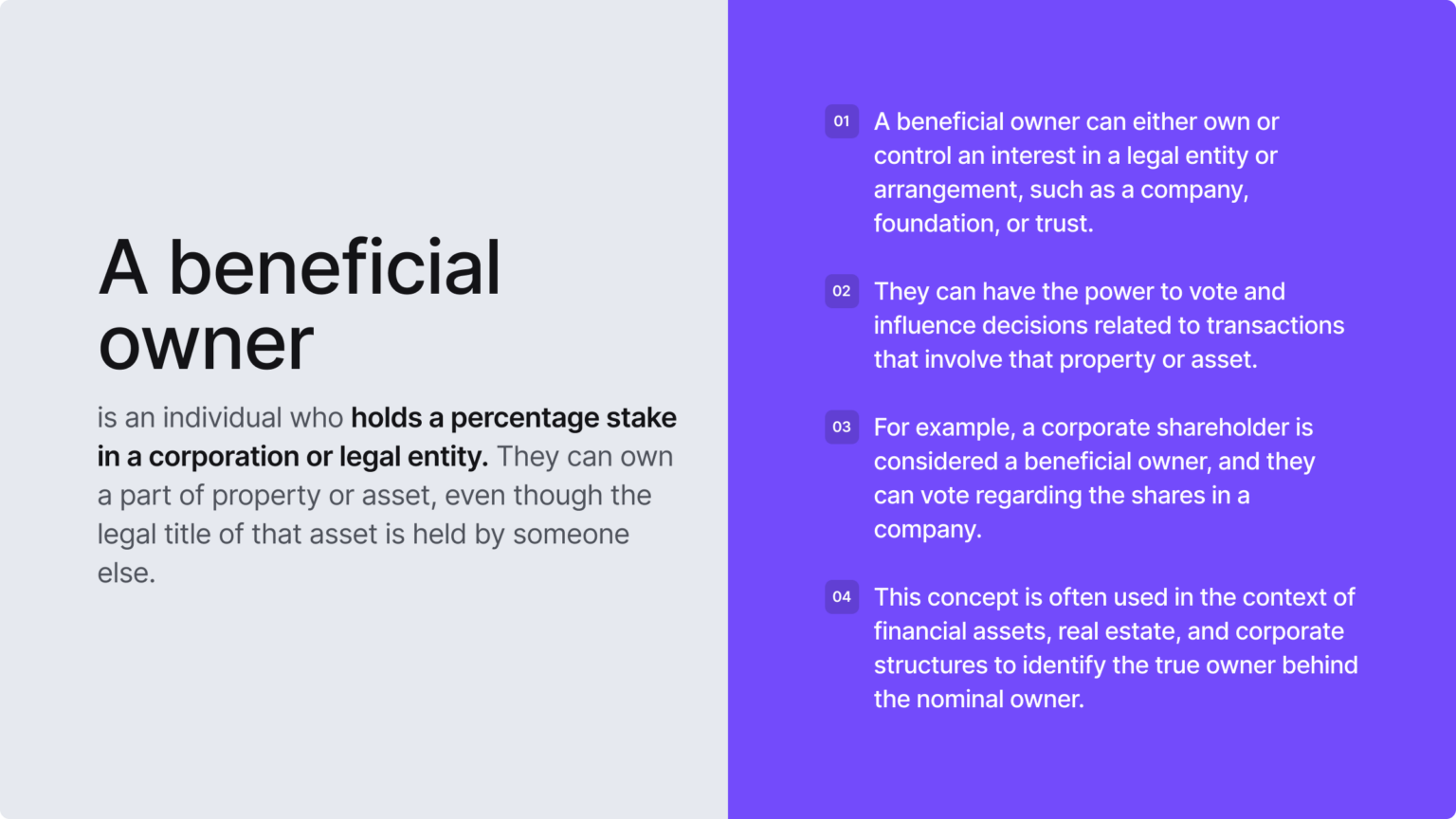 A beneficial owner

is an individual who holds a percentage stake in a corporation or legal entity. They can own a part of property or asset, even though the legal title of that asset is held by someone else.

01 A beneficial owner can either own or control an interest in a legal entity or arrangement, such as a company, foundation, or trust.

02 They can have the power to vote and influence decisions related to transactions that involve that property or asset.

03 For example, a corporate shareholder is considered a beneficial owner, and they can vote regarding the shares in a company.

04 This concept is often used in the context of financial assets, real estate, and corporate structures to identify the true owner behind the nominal owner.